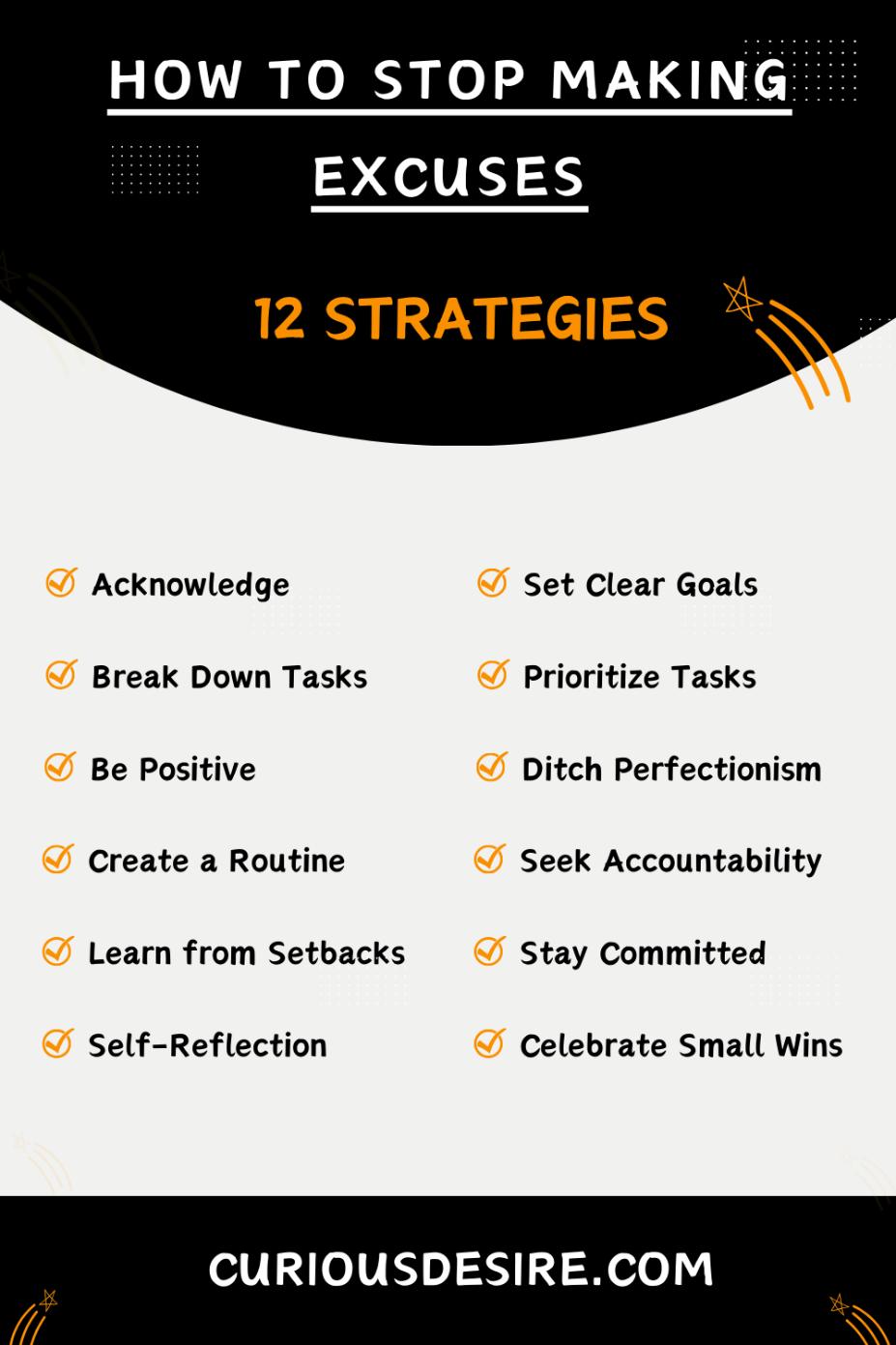 HOW TO STOP MAKING EXCUSES

12 STRATEGIES

Acknowledge

Break Down Tasks

Be Positive

Create a Routine

Learn from Setbacks

Self-Reflection

Set Clear Goals

Prioritize Tasks

Ditch Perfectionism

Seek Accountability

Stay Committed

Celebrate Small Wins

CURIOUSDESIRE.COM